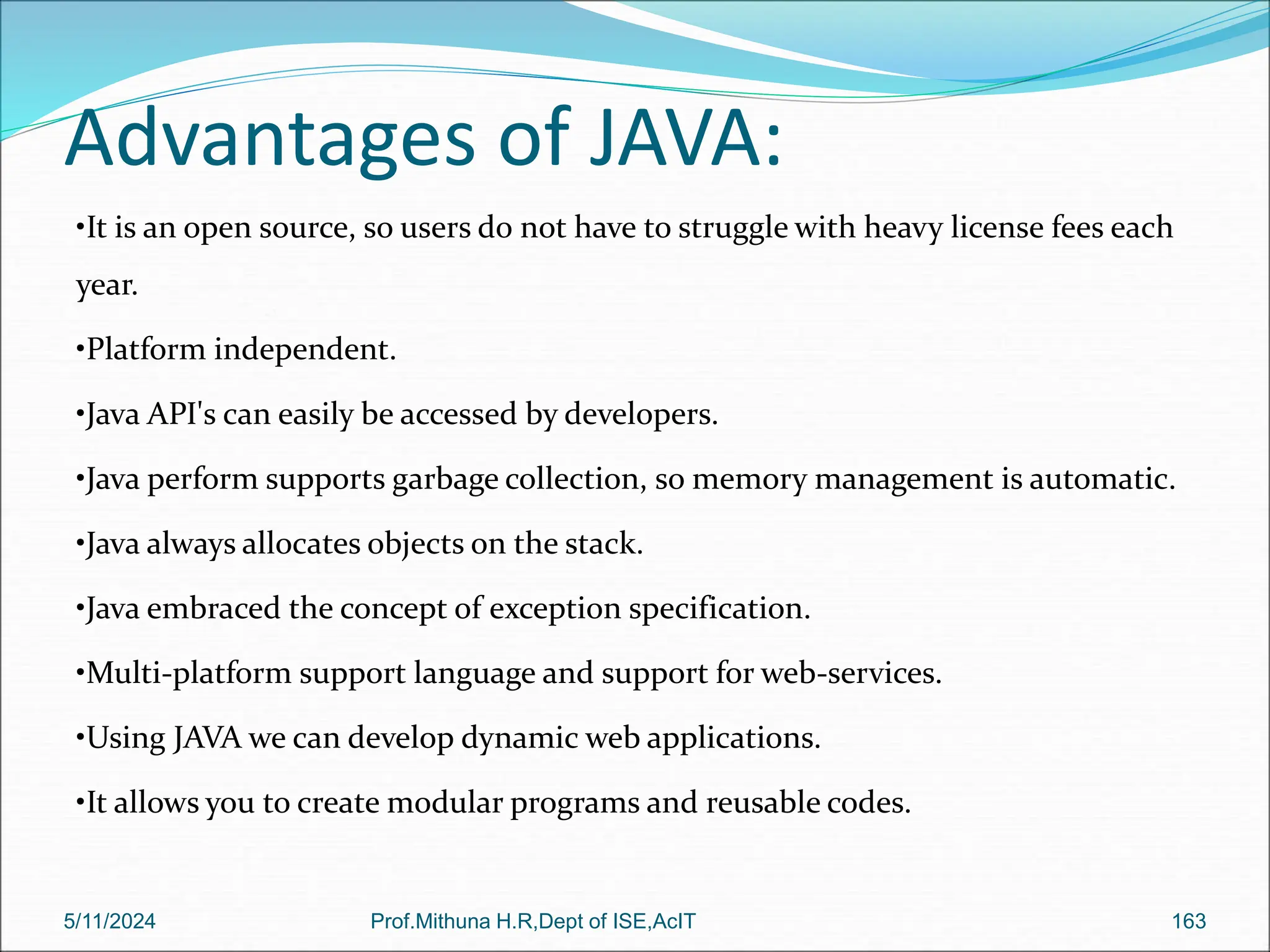 Advantages of JAVA:

•It is an open source, so users do not have to struggle with heavy license fees each year.

•Platform independent.

•Java API's can easily be accessed by developers.

•Java perform supports garbage collection, so memory management is automatic.

•Java always allocates objects on the stack.

•Java embraced the concept of exception specification.

•Multi-platform support language and support for web-services.

•Using JAVA we can develop dynamic web applications.

•It allows you to create modular programs and reusable codes.

5/11/2024

Prof.Mithuna H.R,Dept of ISE,AcIT

163